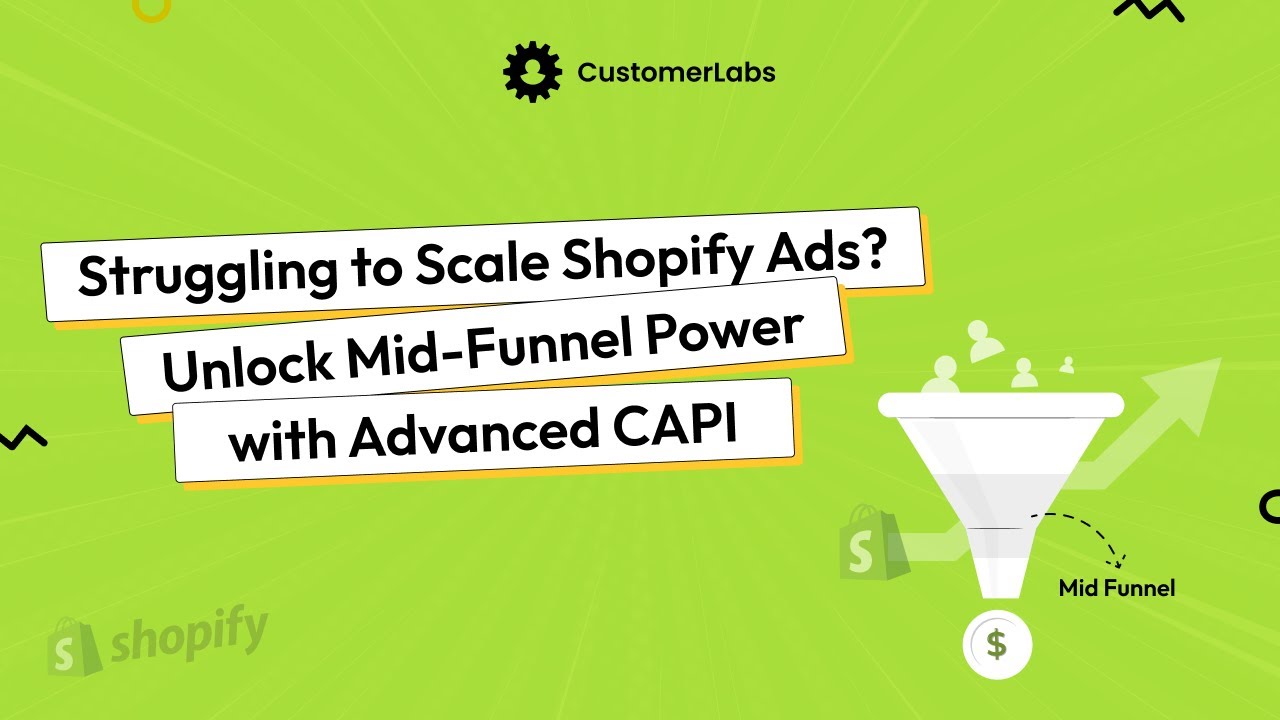 CustomerLabs

Struggling to Scale Shopify Ads?
Unlock Mid-Funnel Power
with Advanced CAPI

Mid Funnel

$

shopify